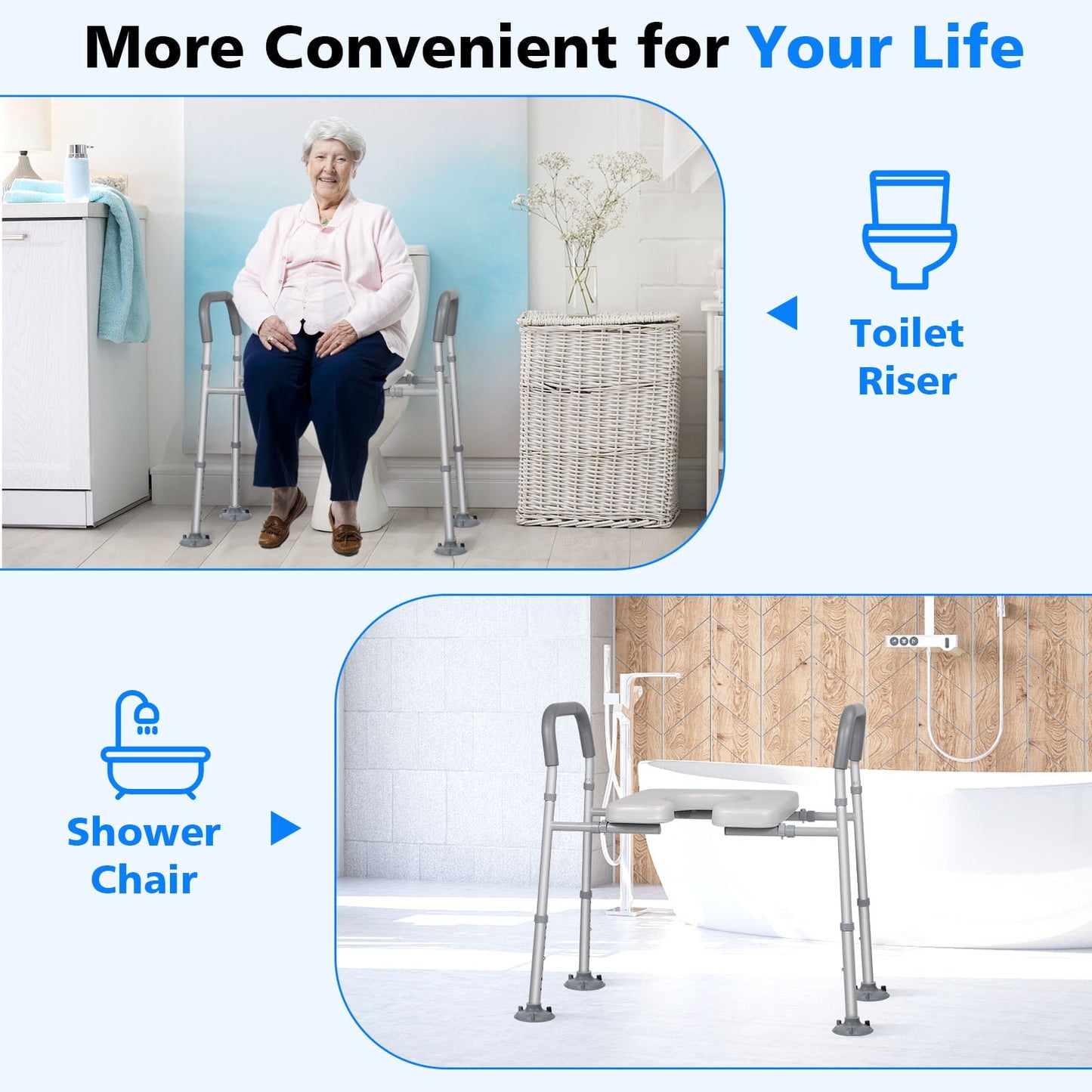 More Convenient for Your Life

Toilet Riser

Shower Chair